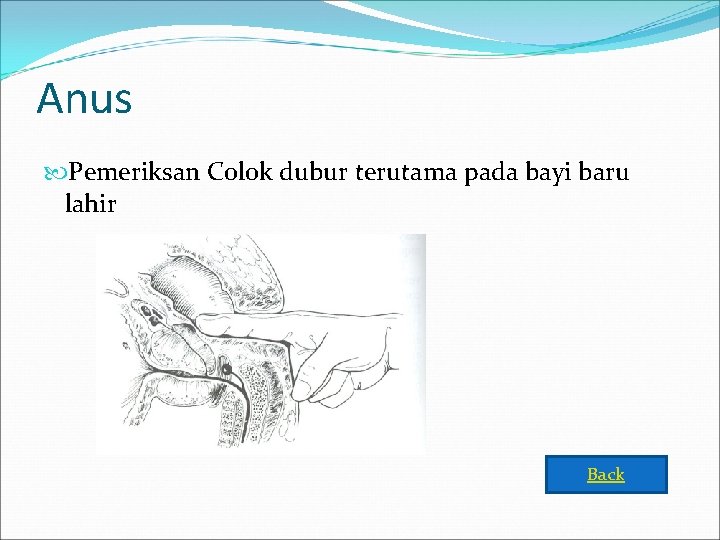 Anus

Pemeriksan Colok dubur terutama pada bayi baru lahir

Back